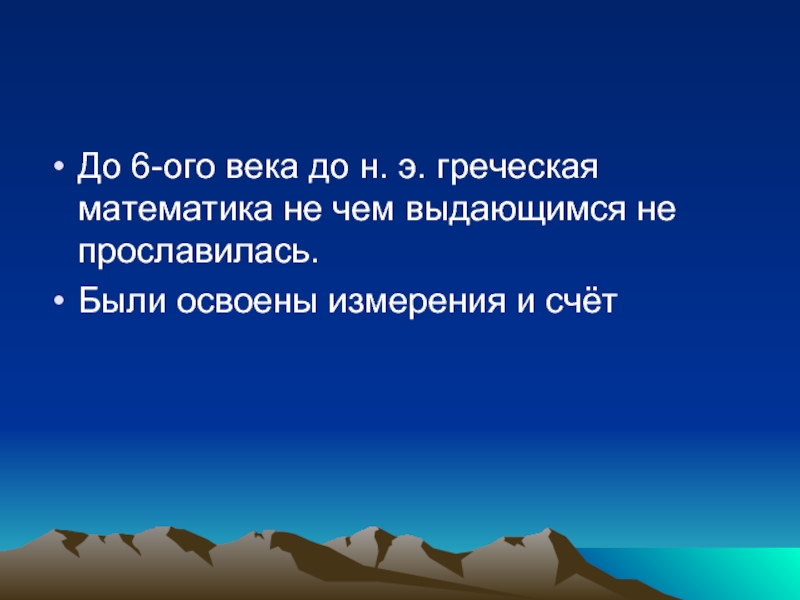 • До 6-ого века до н. э. греческая математика не чем выдающимся не прославилась.
• Были освоены измерения и счёт